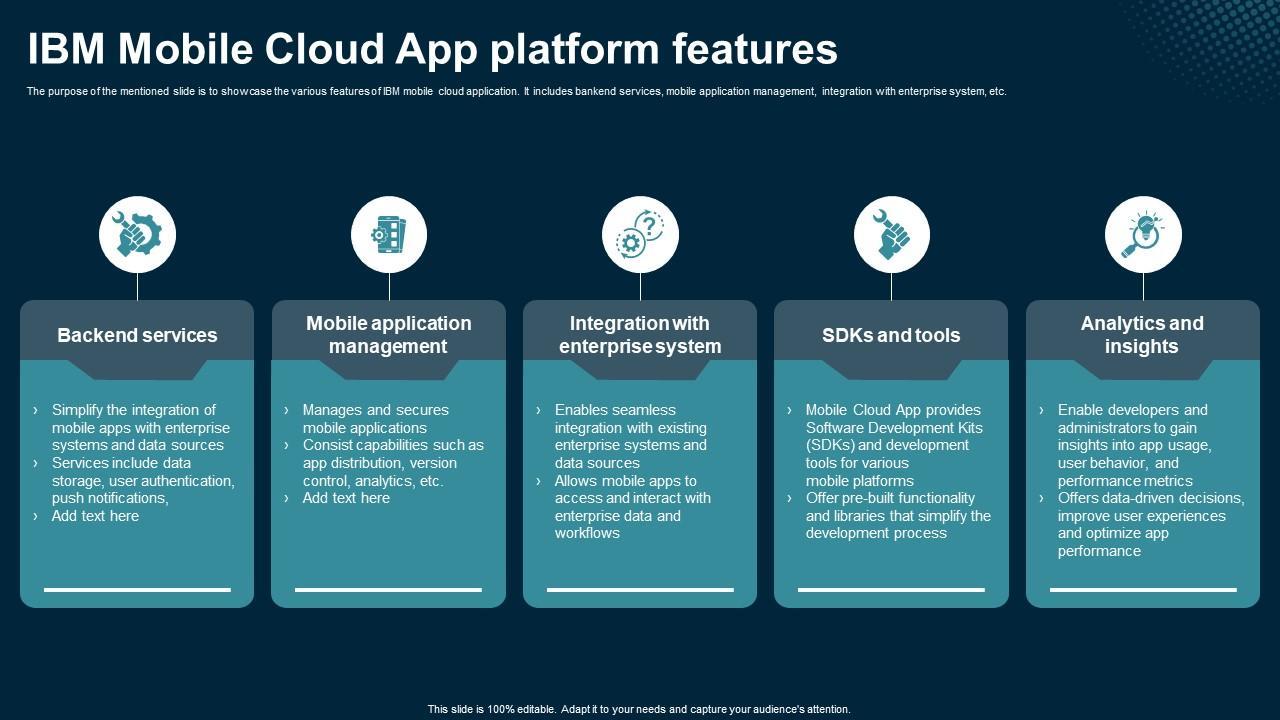 IBM Mobile Cloud App platform features

The purpose of the mentioned slide is to showcase the various features of IBM mobile cloud application. It includes bankend services, mobile application management, integration with enterprise system, etc.

Backend services

› Simplify the integration of mobile apps with enterprise systems and data sources
› Services include data storage, user authentication, push notifications,
› Add text here

Mobile application management

› Manages and secures mobile applications
› Consist capabilities such as app distribution, version control, analytics, etc.
› Add text here

Integration with enterprise system

› Enables seamless integration with existing enterprise systems and data sources
› Allows mobile apps to access and interact with enterprise data and workflows

SDKs and tools

› Mobile Cloud App provides Software Development Kits (SDKs) and development tools for various mobile platforms
› Offer pre-built functionality and libraries that simplify the development process

Analytics and insights

› Enable developers and administrators to gain insights into app usage, user behavior, and performance metrics
› Offers data-driven decisions, improve user experiences and optimize app performance

This slide is 100% editable. Adapt it to your needs and capture your audience's attention.